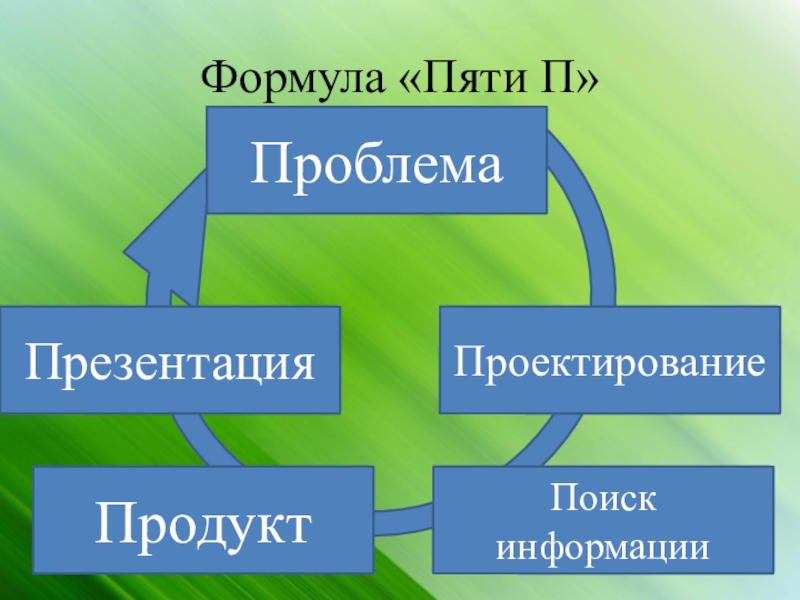 Формула «Пяти П»

Проблема

Проектирование

Поиск информации

Продукт

Презентация